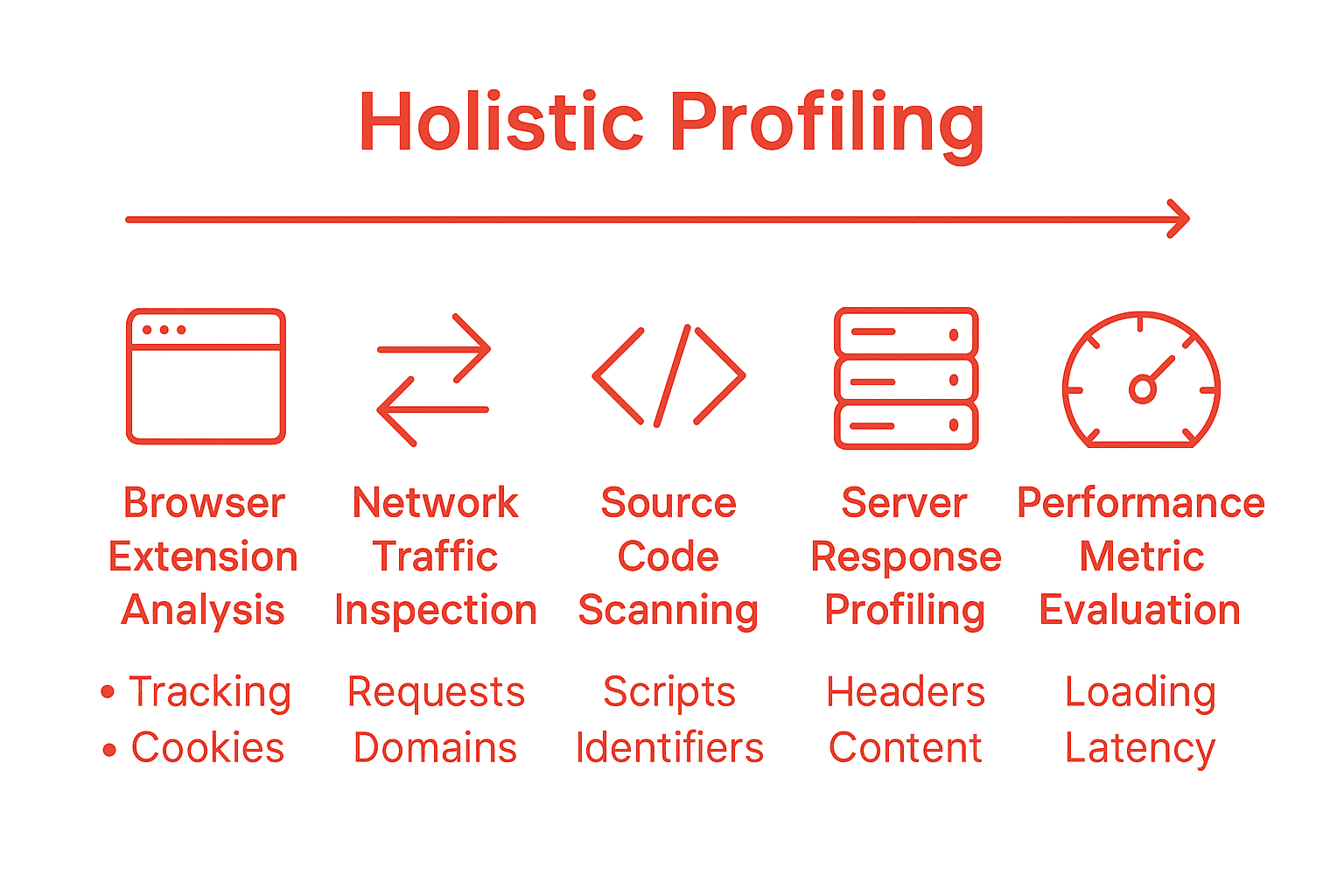 Holistic Profiling

Browser Extension Analysis
• Tracking
• Cookies

Network Traffic Inspection
Requests
Domains

Source Code Scanning
Scripts
Identifiers

Server Response Profiling
Headers
Content

Performance Metric Evaluation
Loading
Latency